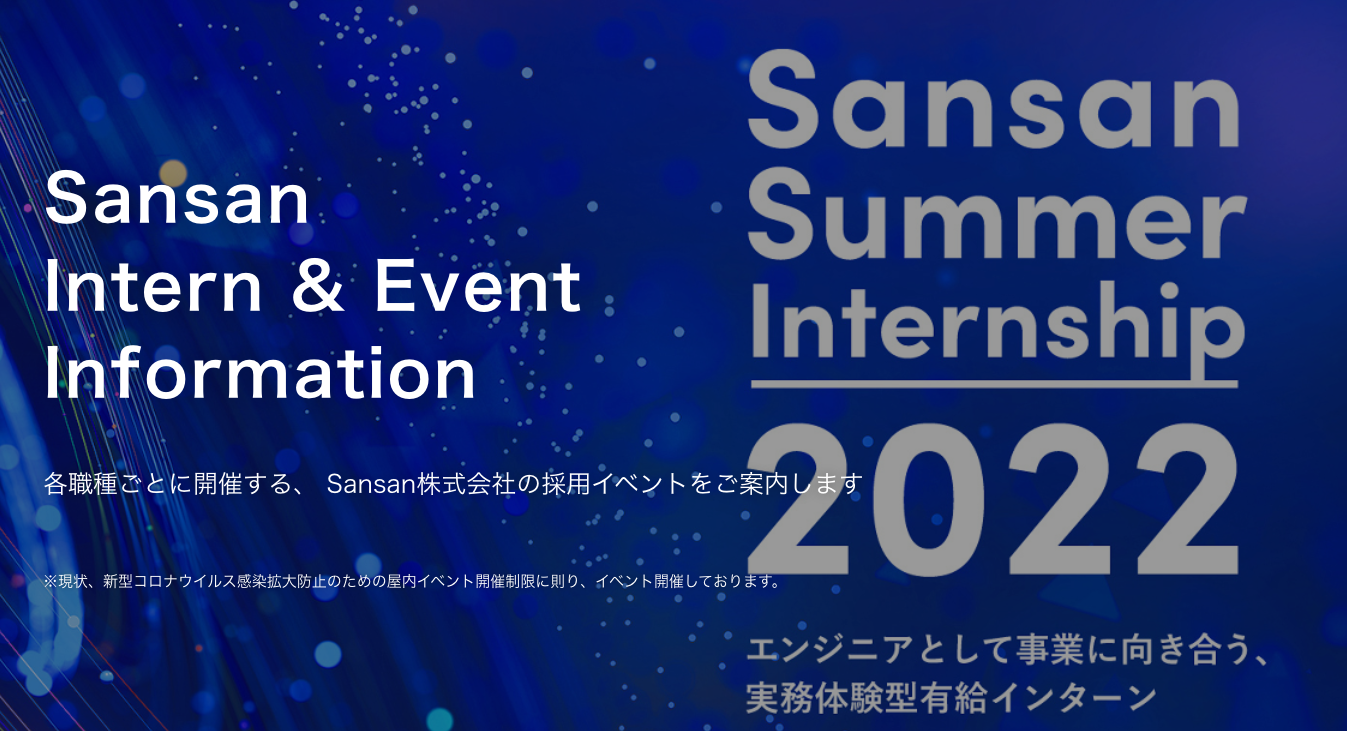 Sansan
Intern & Event
Information

各職種ごとに開催する、 Sansan株式会社の採用イベントをご案内します

※現状、新型コロナウイルス感染拡大防止のための屋内イベント開催制限に則り、イベント開催しております。

Sansan
Summer
Internship
2022

エンジニアとして事業に向き合う、
実務体験型有給インターン